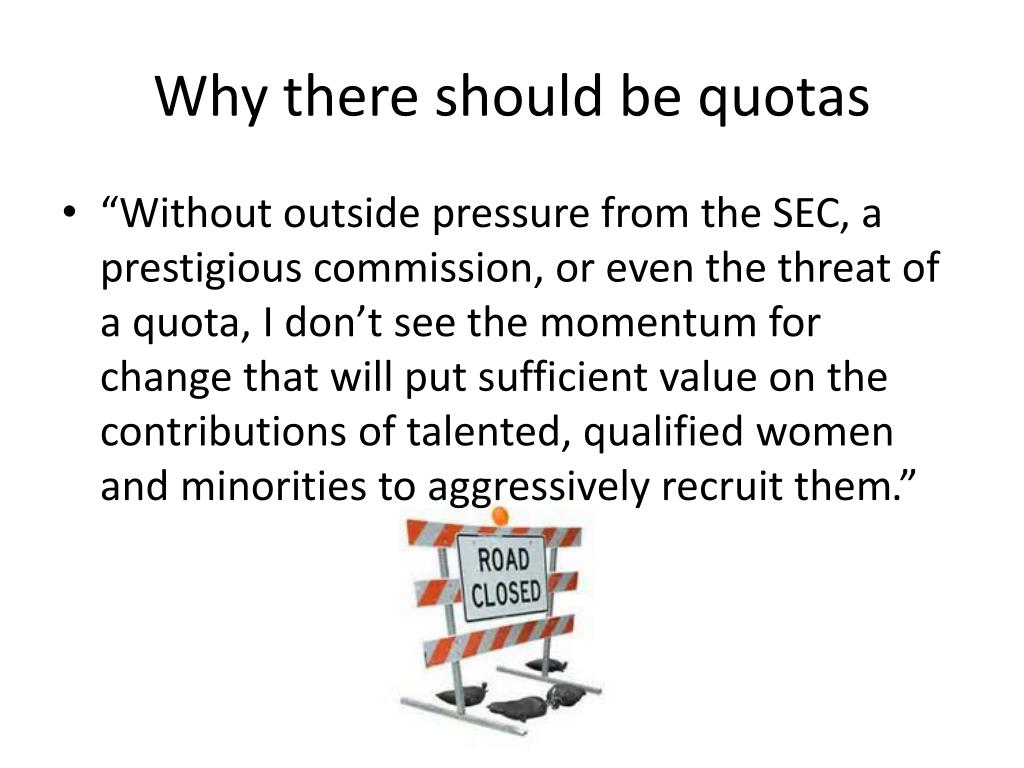 Why there should be quotas

• “Without outside pressure from the SEC, a prestigious commission, or even the threat of a quota, I don’t see the momentum for change that will put sufficient value on the contributions of talented, qualified women and minorities to aggressively recruit them.”

ROAD CLOSED